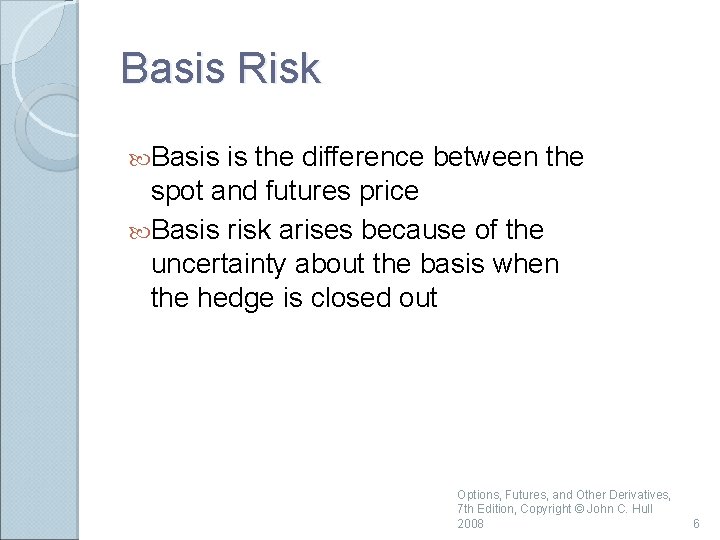 Basis Risk

Basis is the difference between the spot and futures price

Basis risk arises because of the uncertainty about the basis when the hedge is closed out

Options, Futures, and Other Derivatives, 7th Edition, Copyright © John C. Hull 2008

6